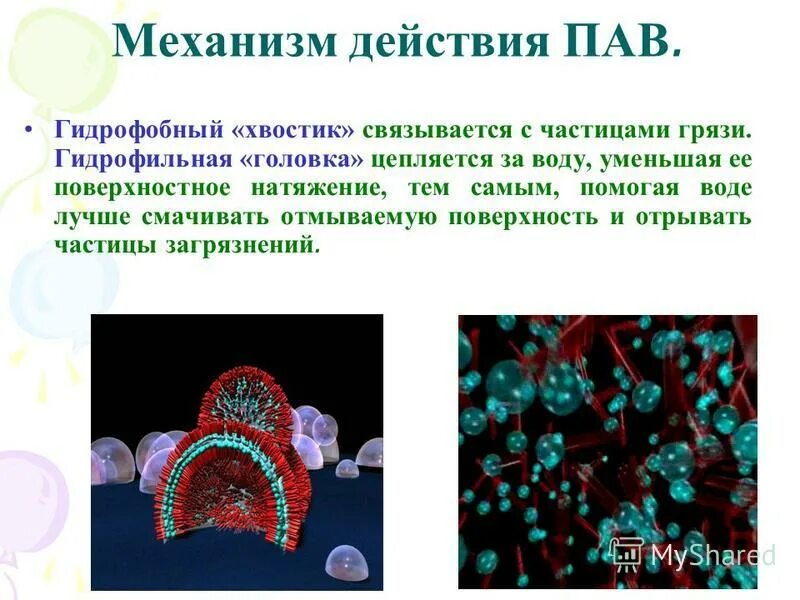 Механизм действия ПАВ.

• Гидрофобный «хвостик» связывается с частицами грязи. Гидрофильная «головка» цепляется за воду, уменьшая ее поверхностное натяжение, тем самым, помогая воде лучше смачивать отмываемую поверхность и отрывать частицы загрязнений.

MyShared